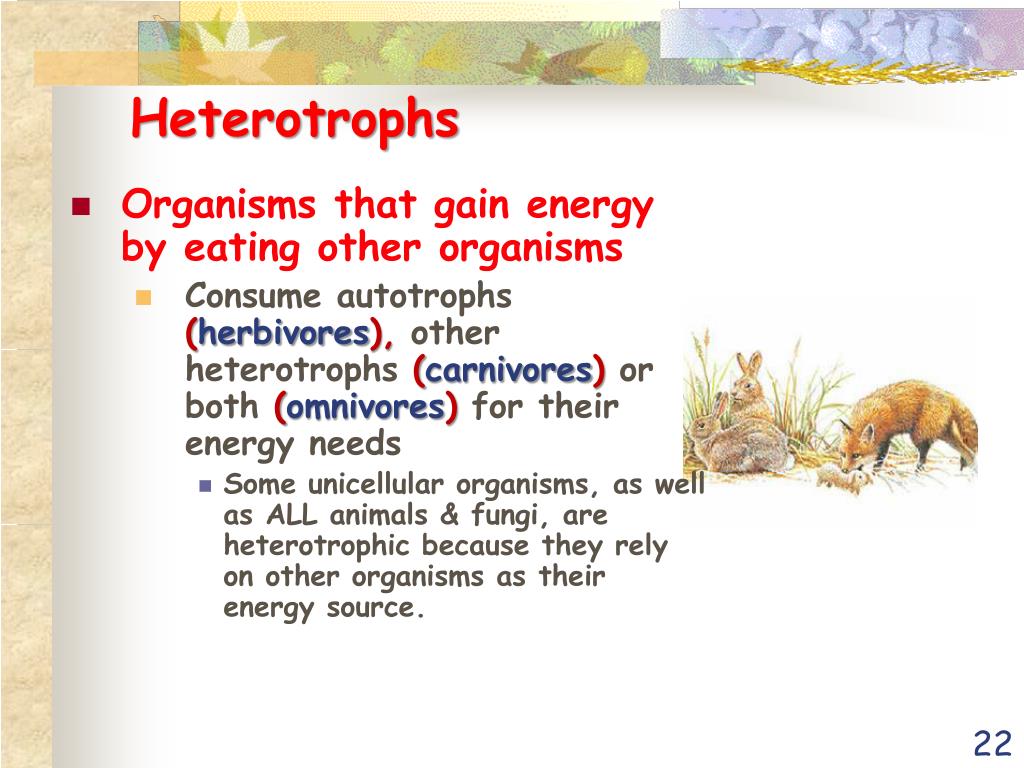 Heterotrophs

Organisms that gain energy by eating other organisms

Consume autotrophs (herbivores), other heterotrophs (carnivores) or both (omnivores) for their energy needs

Some unicellular organisms, as well as ALL animals & fungi, are heterotrophic because they rely on other organisms as their energy source.

22